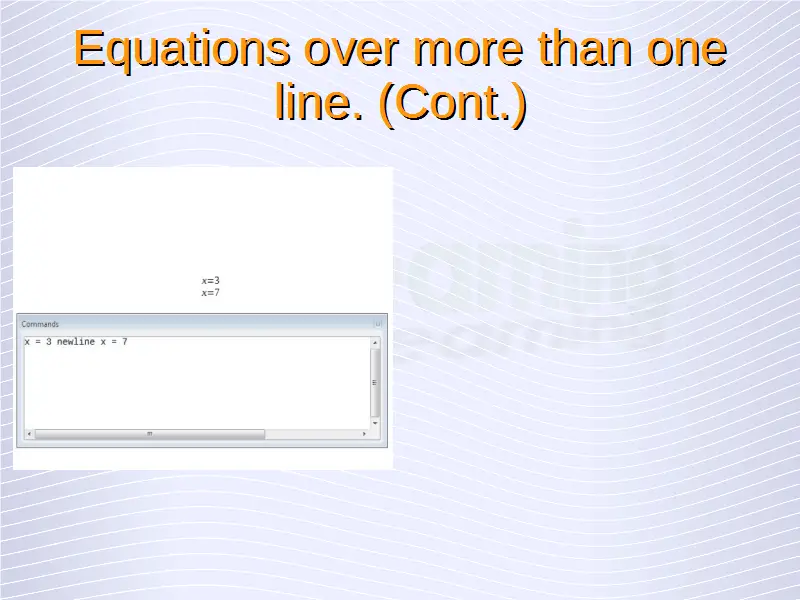 Equations over more than one line. (Cont.)

$x=3$
$x=7$

Commands

x = 3 newline x = 7